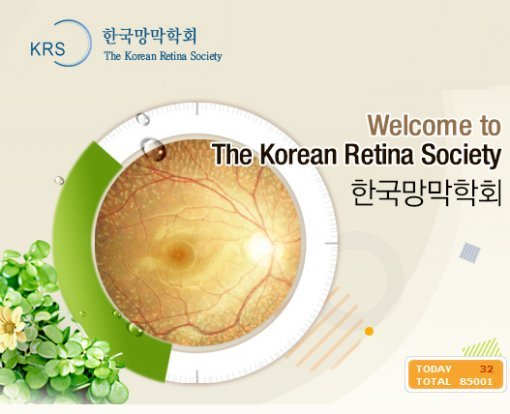 KRS 한국망막학회
The Korean Retina Society

Welcome to
The Korean Retina Society
한국망막학회

TODAY 32
TOTAL 85001